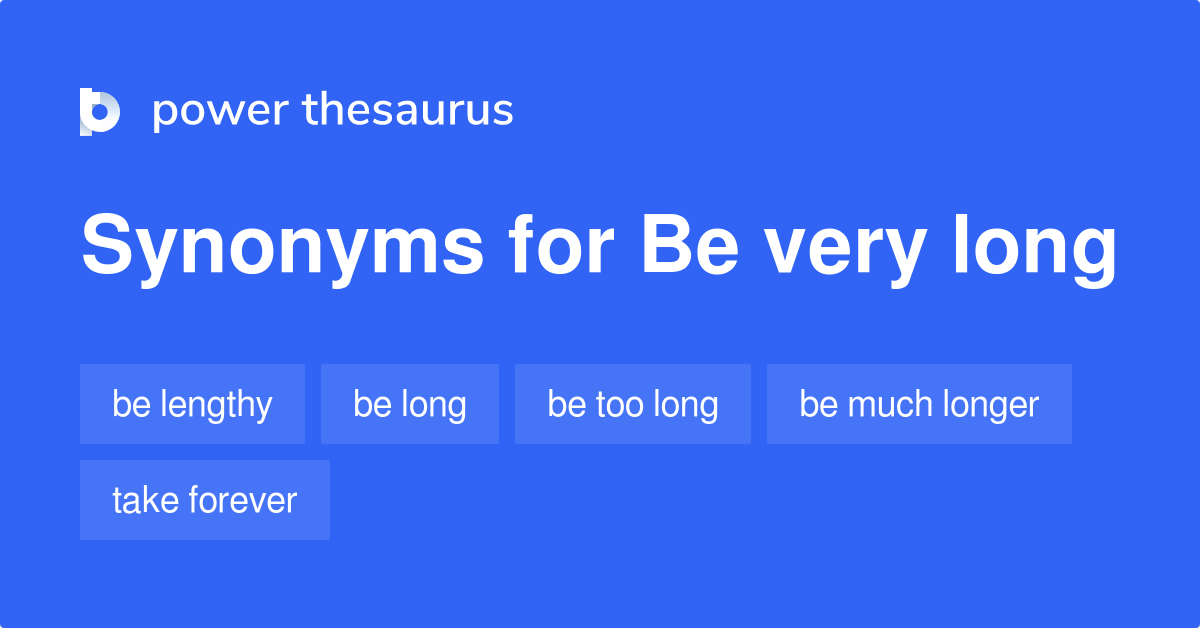 power thesaurus

Synonyms for Be very long

be lengthy

be long

be too long

be much longer

take forever